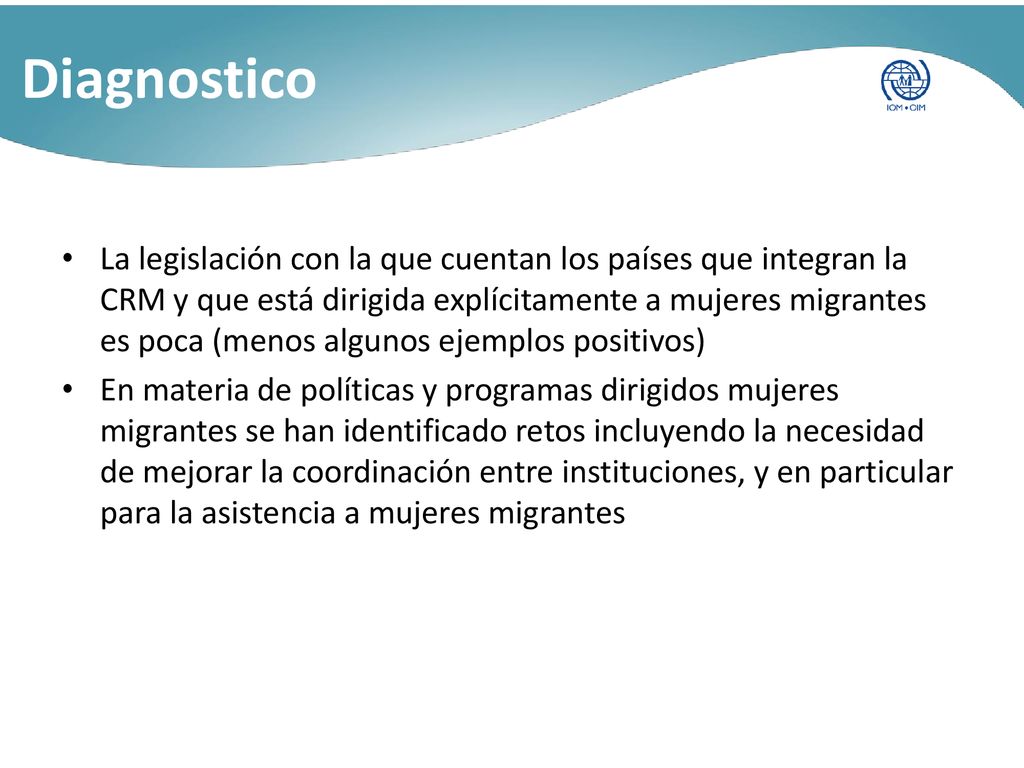 Diagnostico

IOM • OIM

• La legislación con la que cuentan los países que integran la CRM y que está dirigida explícitamente a mujeres migrantes es poca (menos algunos ejemplos positivos)

• En materia de políticas y programas dirigidos mujeres migrantes se han identificado retos incluyendo la necesidad de mejorar la coordinación entre instituciones, y en particular para la asistencia a mujeres migrantes